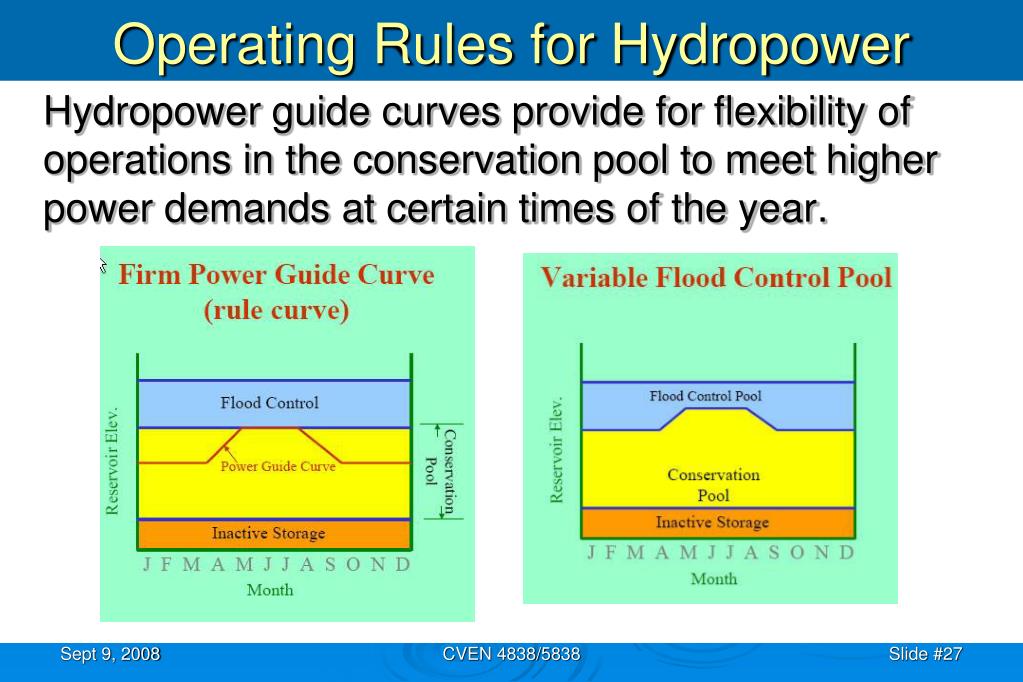 Operating Rules for Hydropower

Hydropower guide curves provide for flexibility of operations in the conservation pool to meet higher power demands at certain times of the year.

Firm Power Guide Curve (rule curve)

Reservoir Elev.

Flood Control

Power Guide Curve

Conservation Pool

Inactive Storage

J F M A M J J A S O N D

Month

Variable Flood Control Pool

Reservoir Elev.

Flood Control Pool

Conservation Pool

Inactive Storage

J F M A M J J A S O N D

Month

Sept 9, 2008

CVEN 4838/5838

Slide #27